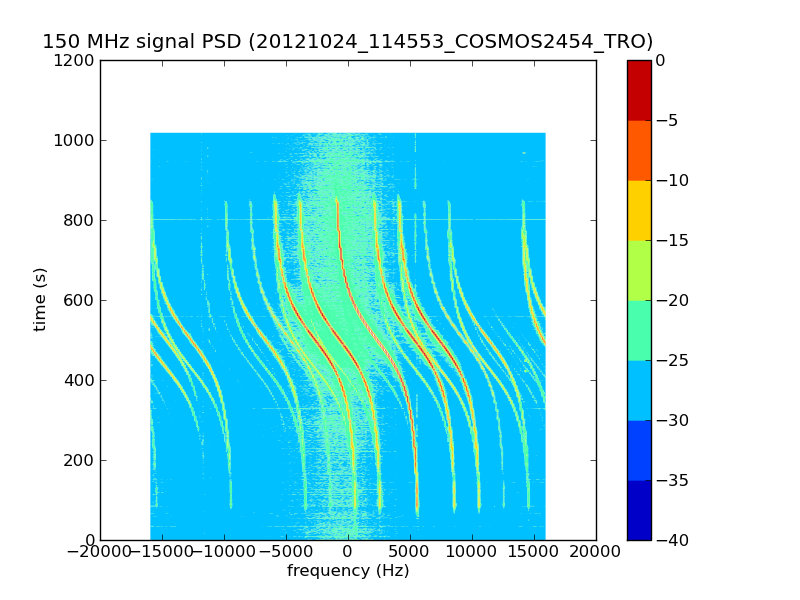 150 MHz signal PSD (20121024_114553_COSMOS2454_TRO)

1200
1000
800
600
400
200
0

time (s)

−20000 −15000 −10000 −5000 0 5000 10000 15000 20000

frequency (Hz)

0
−5
−10
−15
−20
−25
−30
−35
−40